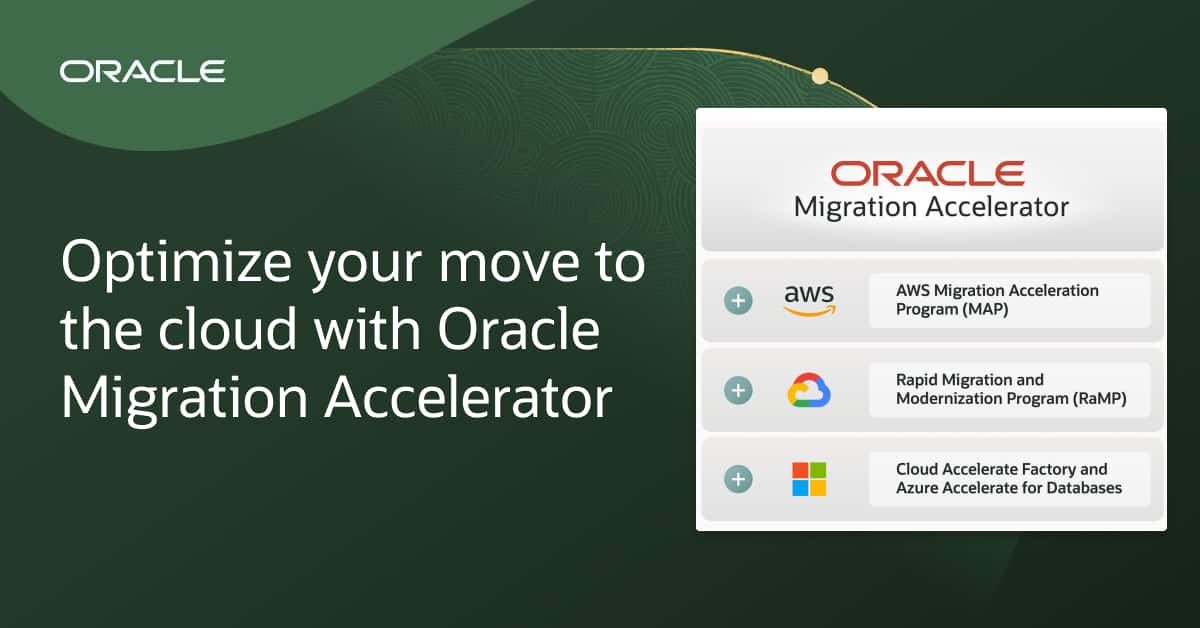 ORACLE

Optimize your move to the cloud with Oracle Migration Accelerator

ORACLE
Migration Accelerator

+ aws AWS Migration Acceleration Program (MAP)

+ Rapid Migration and Modernization Program (RaMP)

+ Cloud Accelerate Factory and Azure Accelerate for Databases